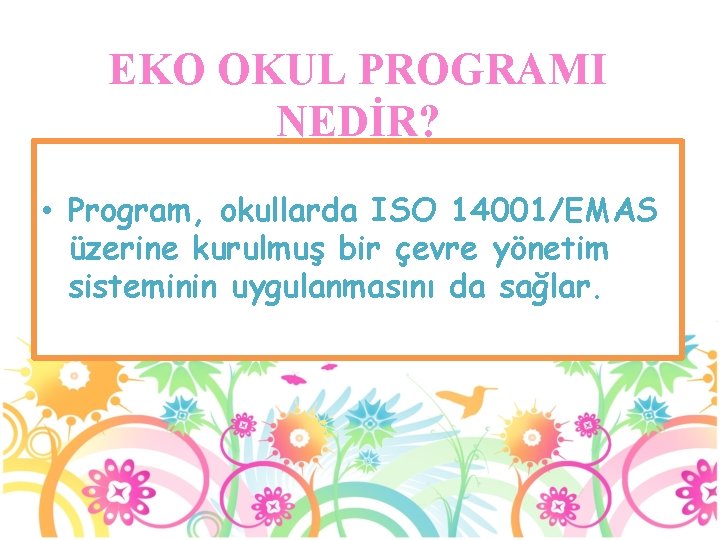 EKO OKUL PROGRAMI NEDİR?

• Program, okullarda ISO 14001/EMAS üzerine kurulmuş bir çevre yönetim sisteminin uygulanmasını da sağlar.